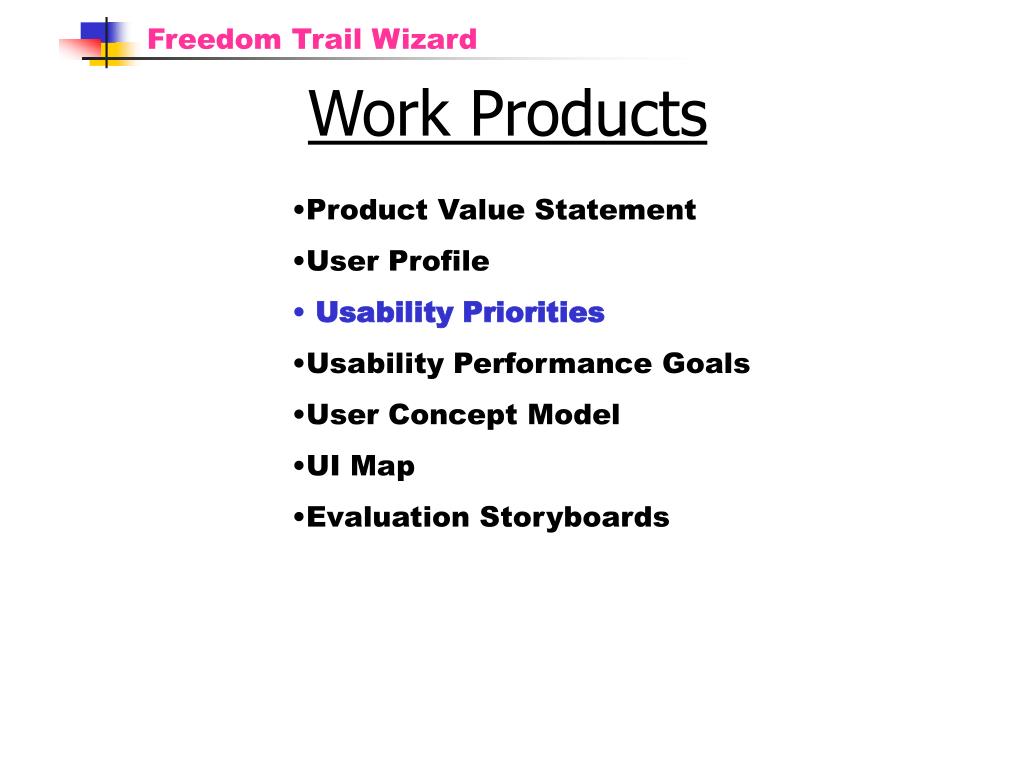 Freedom Trail Wizard

Work Products

•Product Value Statement
•User Profile
• Usability Priorities
•Usability Performance Goals
•User Concept Model
•UI Map
•Evaluation Storyboards